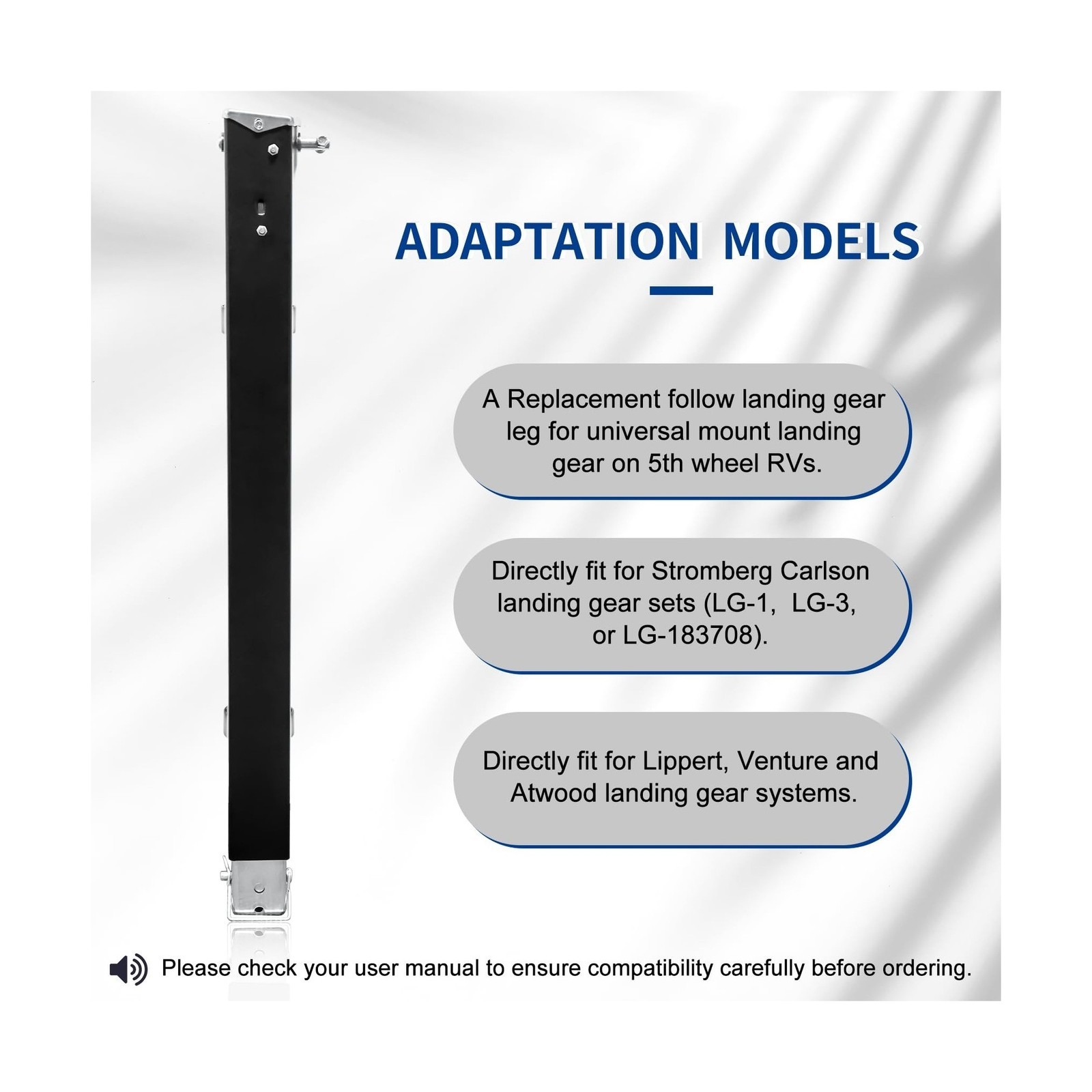 ADAPTATION MODELS

A Replacement follow landing gear leg for universal mount landing gear on 5th wheel RVs.

Directly fit for Stromberg Carlson landing gear sets (LG-1, LG-3, or LG-183708).

Directly fit for Lippert, Venture and Atwood landing gear systems.

Please check your user manual to ensure compatibility carefully before ordering.